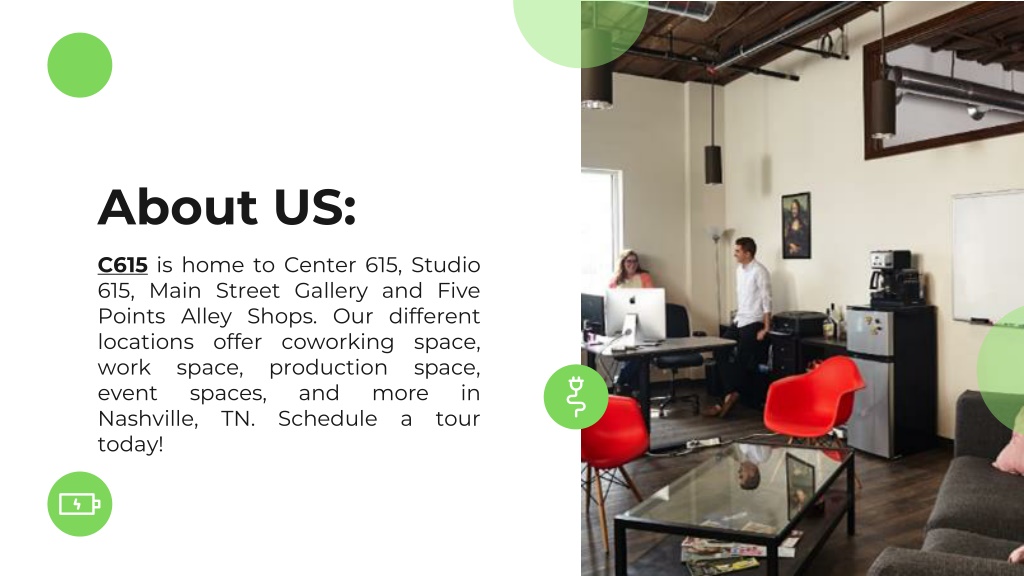 About US:

C615 is home to Center 615, Studio 615, Main Street Gallery and Five Points Alley Shops. Our different locations offer coworking space, work space, production space, event spaces, and more in Nashville, TN. Schedule a tour today!